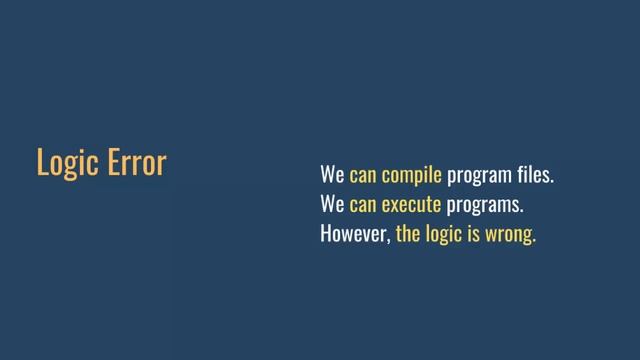 Logic Error

We can compile program files.
We can execute programs.
However, the logic is wrong.